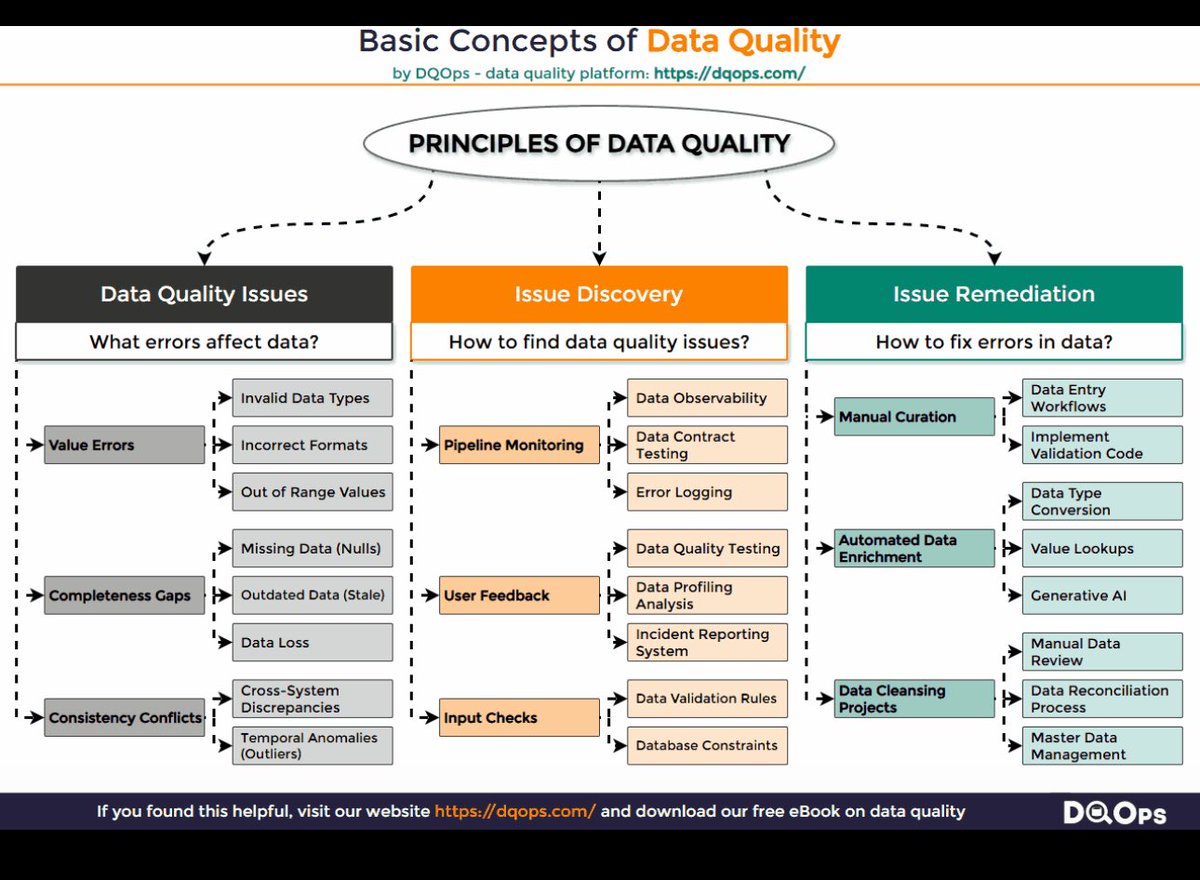 Basic Concepts of Data Quality
by DQOps - data quality platform: https://dqops.com/

PRINCIPLES OF DATA QUALITY

Data Quality Issues
What errors affect data?

Value Errors
Invalid Data Types
Incorrect Formats
Out of Range Values

Completeness Gaps
Missing Data (Nulls)
Outdated Data (Stale)
Data Loss

Consistency Conflicts
Cross-System Discrepancies
Temporal Anomalies (Outliers)

Issue Discovery
How to find data quality issues?

Pipeline Monitoring
Data Observability
Data Contract Testing
Error Logging

User Feedback
Data Quality Testing
Data Profiling Analysis
Incident Reporting System

Input Checks
Data Validation Rules
Database Constraints

Issue Remediation
How to fix errors in data?

Manual Curation
Data Entry Workflows
Implement Validation Code

Automated Data Enrichment
Data Type Conversion
Value Lookups
Generative AI

Data Cleansing Projects
Manual Data Review
Data Reconciliation Process
Master Data Management

If you found this helpful, visit our website https://dqops.com/ and download our free eBook on data quality
DQOps